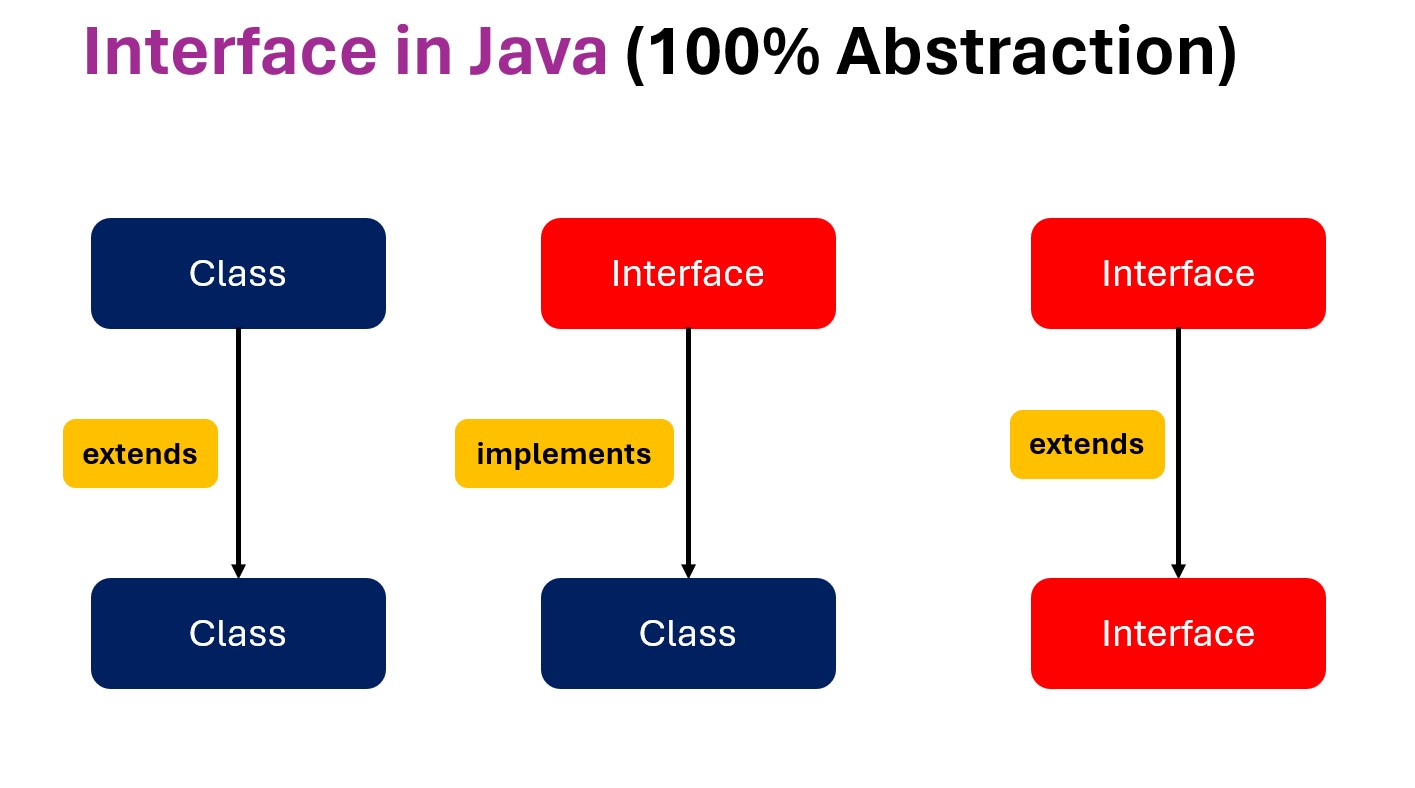 Interface in Java (100% Abstraction)

Class

extends

Class

Interface

implements

Class

Interface

extends

Interface